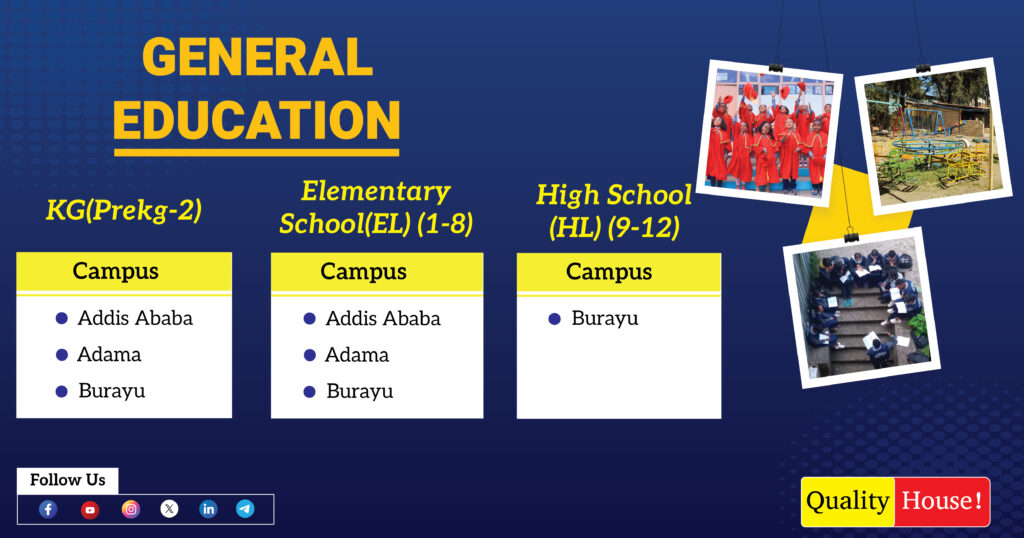 GENERAL EDUCATION

KG(Prekg-2)

Campus

- Addis Ababa
- Adama
- Burayu

Elementary School(EL) (1-8)

Campus

- Addis Ababa
- Adama
- Burayu

High School (HL) (9-12)

Campus

- Burayu

Follow Us

Quality House!